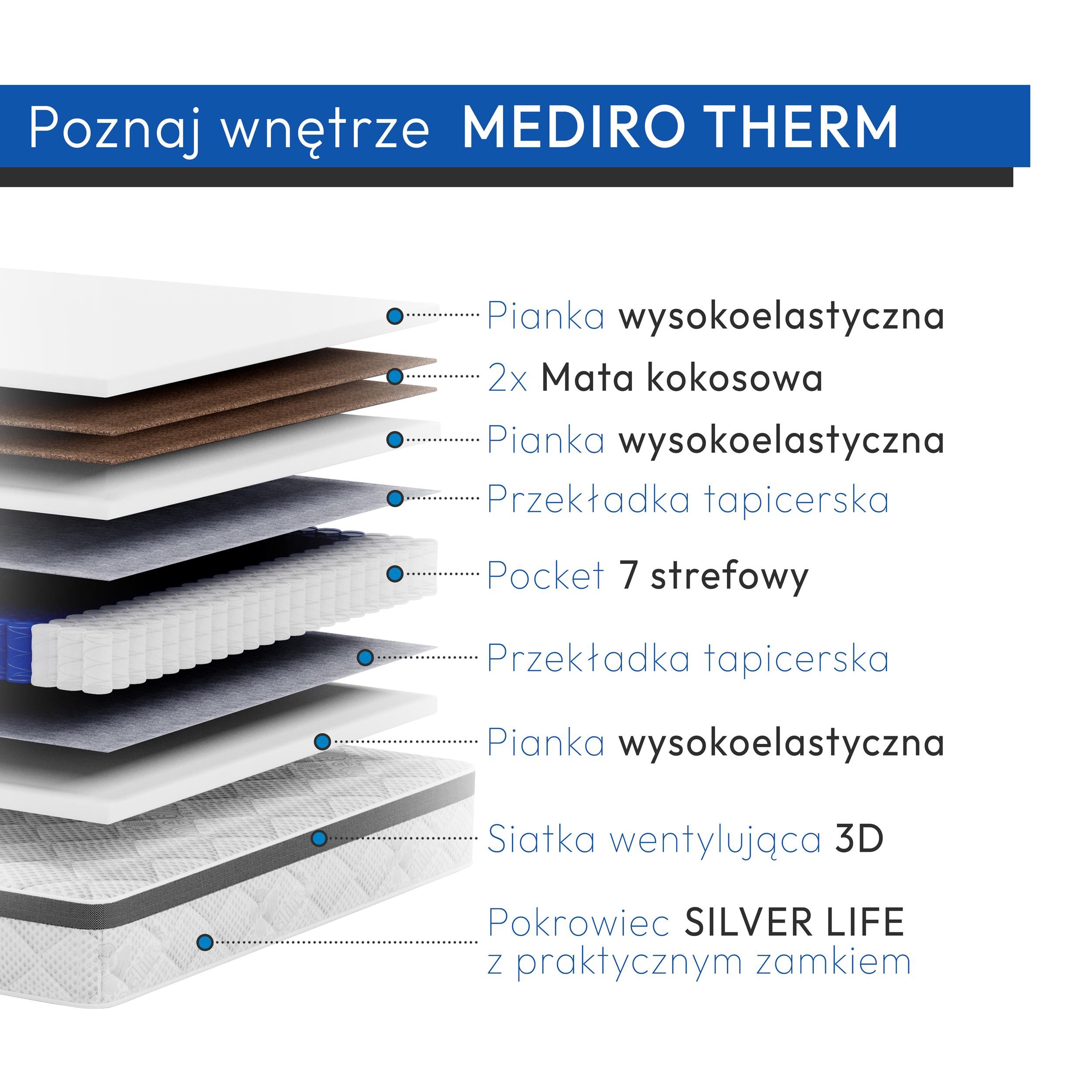 Poznaj wnętrze MEDIRO THERM

Pianka wysokoelastyczna

2x Mata kokosowa

Pianka wysokoelastyczna

Przekładka tapicerska

Pocket 7 strefowy

Przekładka tapicerska

Pianka wysokoelastyczna

Siatka wentylująca 3D

Pokrowiec SILVER LIFE
z praktycznym zamkiem